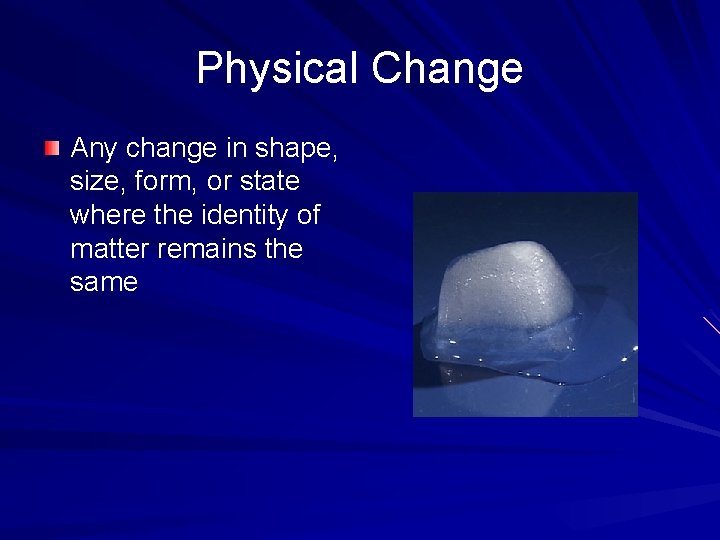 Physical Change

Any change in shape, size, form, or state where the identity of matter remains the same